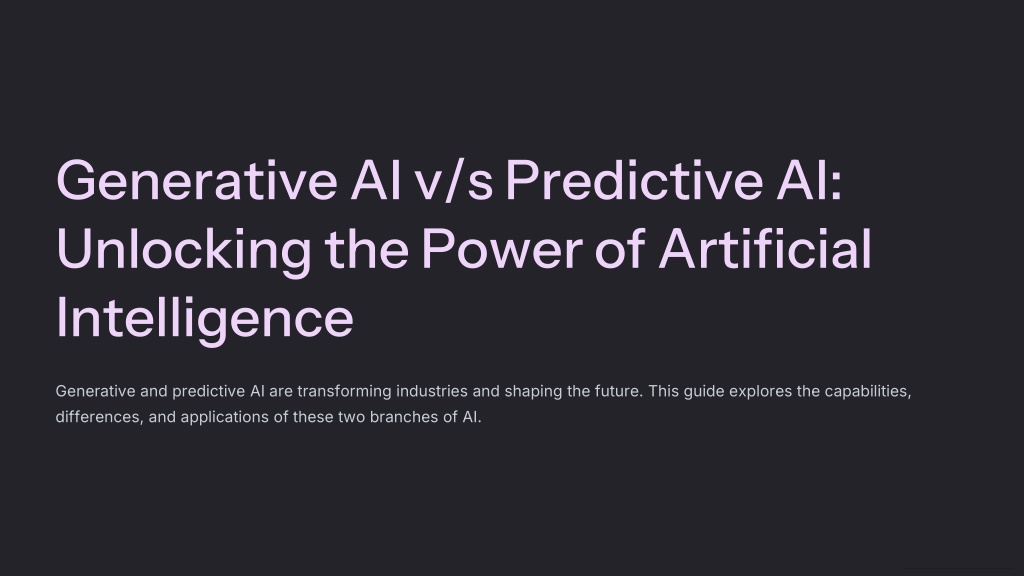 Generative AI v/s Predictive AI: Unlocking the Power of Artificial Intelligence

Generative and predictive AI are transforming industries and shaping the future. This guide explores the capabilities, differences, and applications of these two branches of AI.